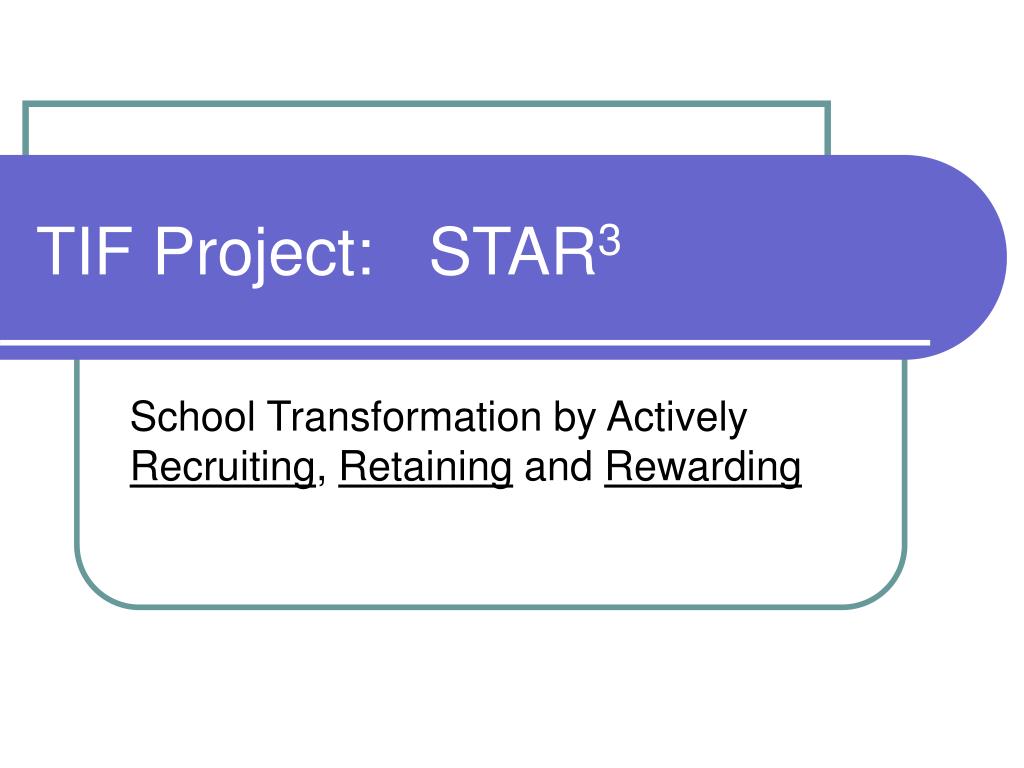 TIF Project: STAR$^3$

School Transformation by Actively Recruiting, Retaining and Rewarding